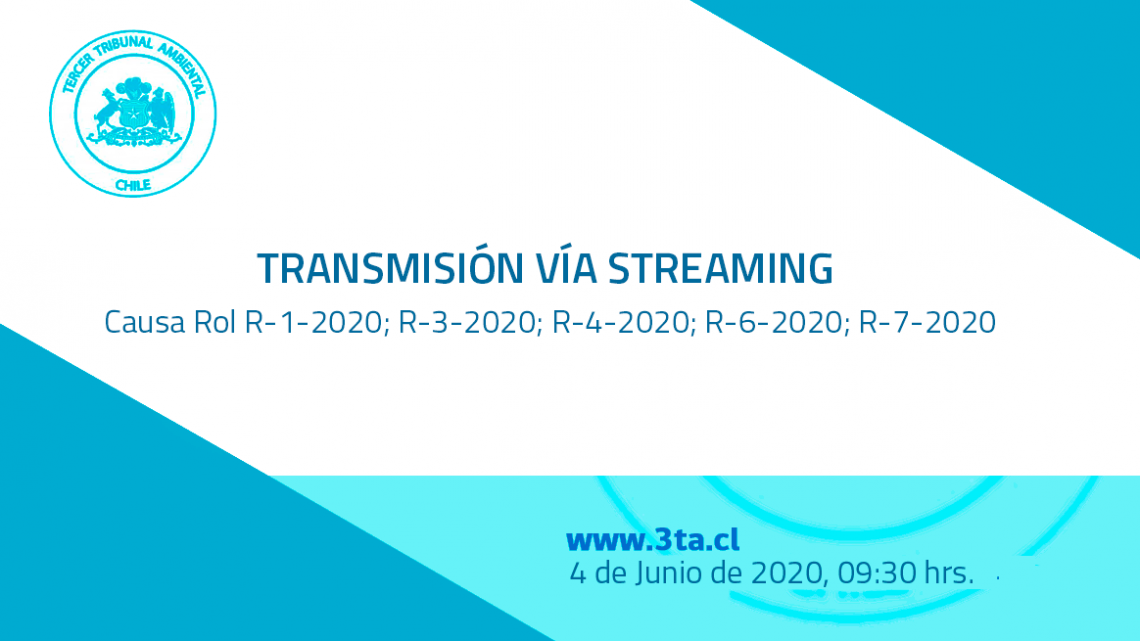 TERCER TRIBUNAL AMBIENTAL
CHILE

TRANSMISIÓN VÍA STREAMING
Causa Rol R-1-2020; R-3-2020; R-4-2020; R-6-2020; R-7-2020

www.3ta.cl
4 de Junio de 2020, 09:30 hrs.